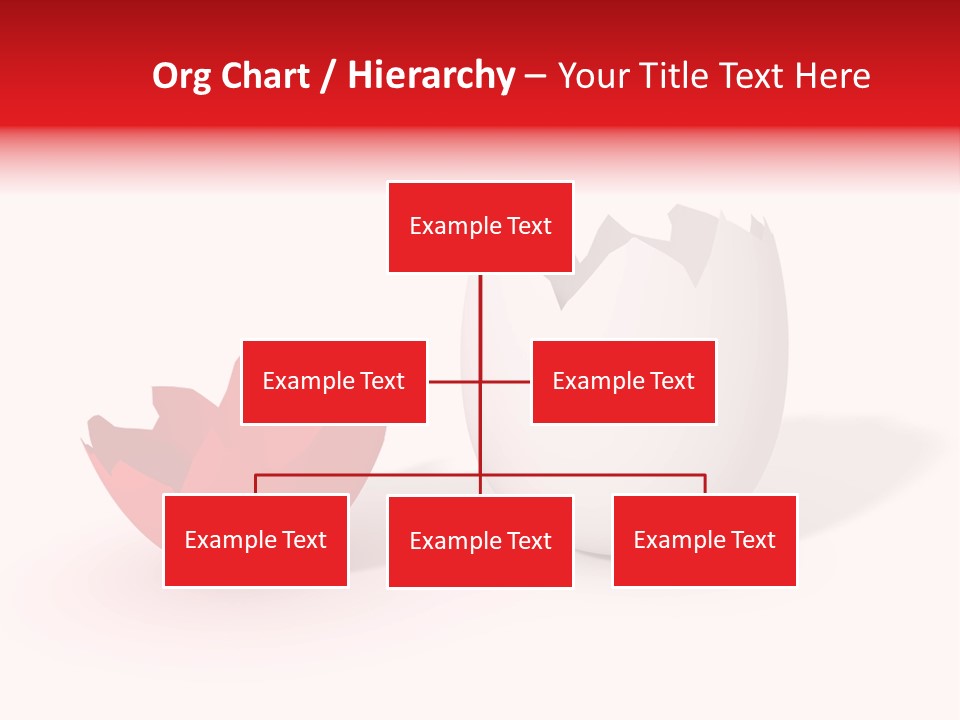 Org Chart / Hierarchy – Your Title Text Here

Example Text

Example Text

Example Text

Example Text

Example Text

Example Text